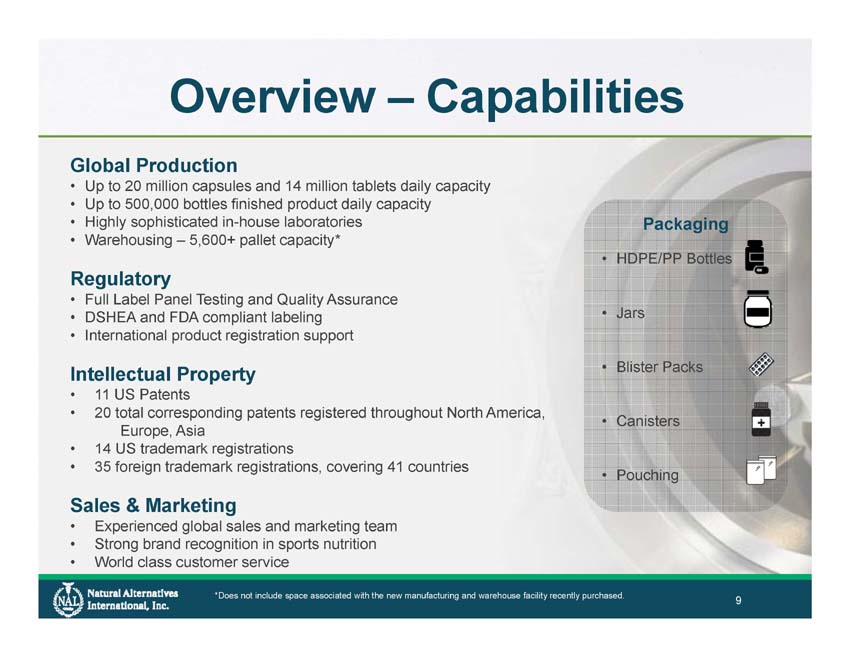 Overview – Capabilities

Global Production
• Up to 20 million capsules and 14 million tablets daily capacity
• Up to 500,000 bottles finished product daily capacity
• Highly sophisticated in-house laboratories
• Warehousing – 5,600+ pallet capacity*

Regulatory
• Full Label Panel Testing and Quality Assurance
• DSHEA and FDA compliant labeling
• International product registration support

Intellectual Property
• 11 US Patents
• 20 total corresponding patents registered throughout North America, Europe, Asia
• 14 US trademark registrations
• 35 foreign trademark registrations, covering 41 countries

Sales & Marketing
• Experienced global sales and marketing team
• Strong brand recognition in sports nutrition
• World class customer service

Packaging
• HDPE/PP Bottles
• Jars
• Blister Packs
• Canisters
• Pouching

NAI Natural Alternatives International, Inc.

*Does not include space associated with the new manufacturing and warehouse facility recently purchased.

9